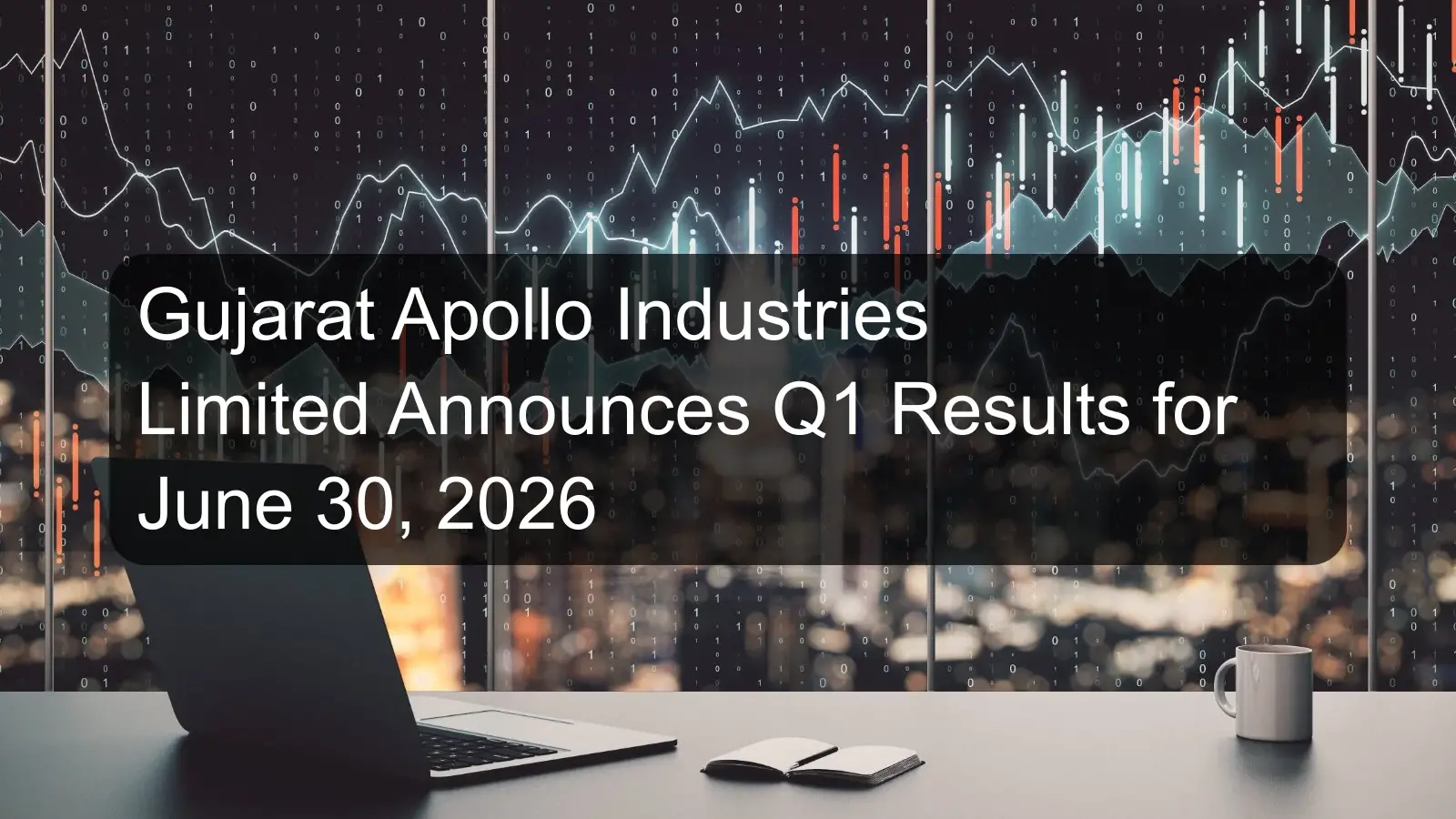 Gujarat Apollo Industries Limited Announces Q1 Results for June 30, 2026